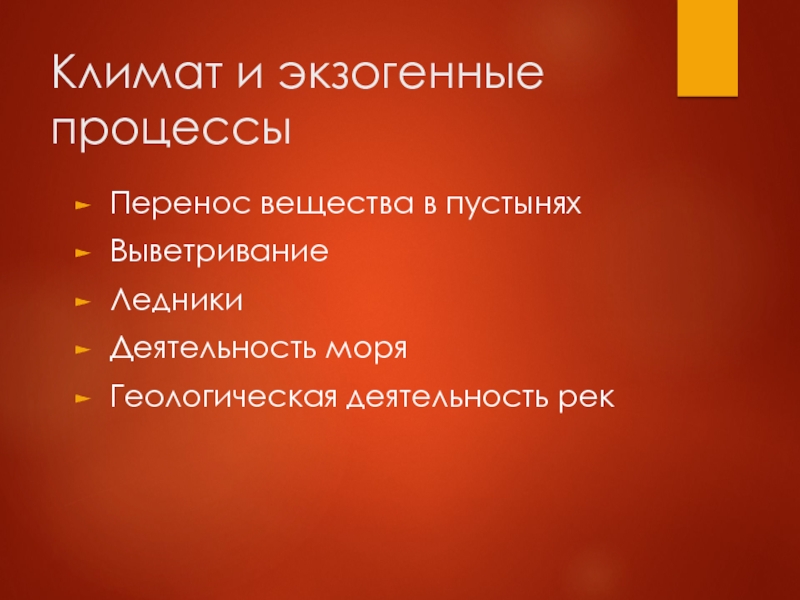 Климат и экзогенные процессы

► Перенос вещества в пустынях
► Выветривание
► Ледники
► Деятельность моря
► Геологическая деятельность рек